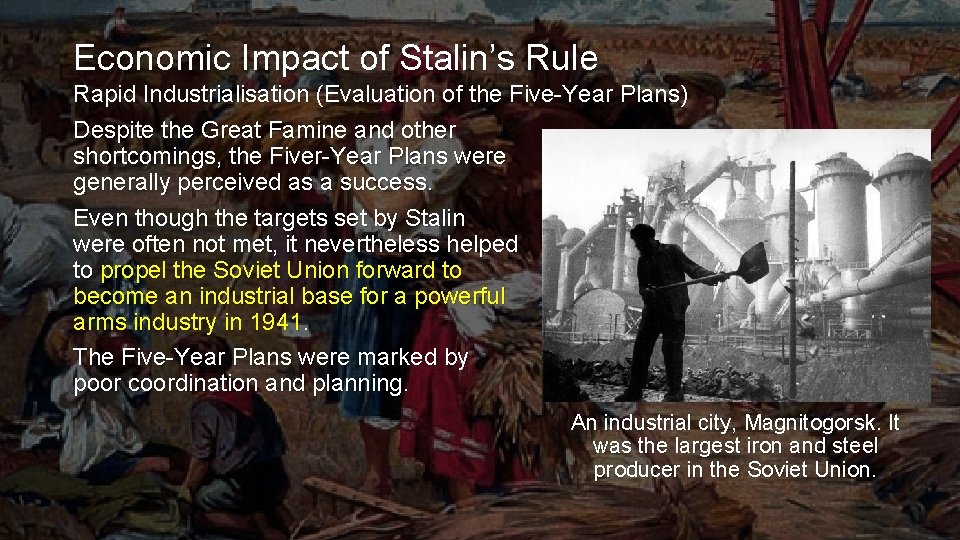 Economic Impact of Stalin's Rule

Rapid Industrialisation (Evaluation of the Five-Year Plans)

Despite the Great Famine and other shortcomings, the Fiver-Year Plans were generally perceived as a success.

Even though the targets set by Stalin were often not met, it nevertheless helped to propel the Soviet Union forward to become an industrial base for a powerful arms industry in 1941.

The Five-Year Plans were marked by poor coordination and planning.

An industrial city, Magnitogorsk. It was the largest iron and steel producer in the Soviet Union.